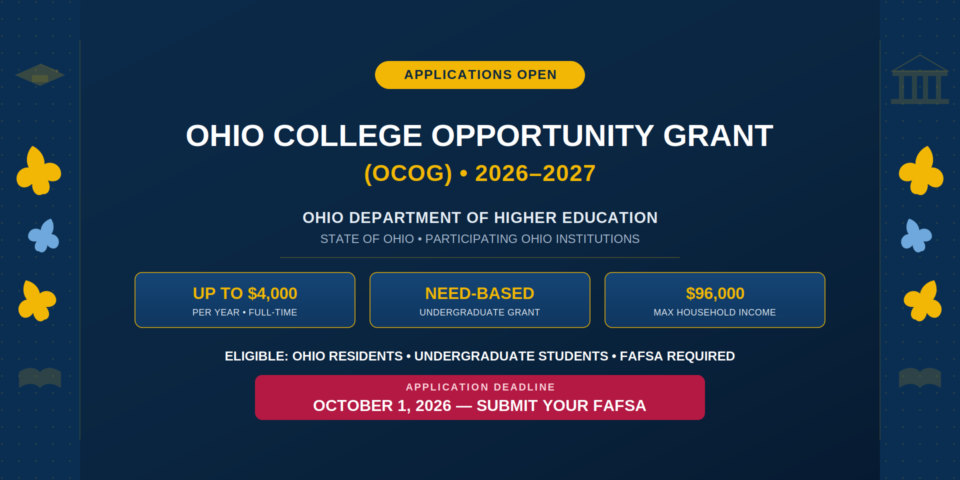 APPLICATIONS OPEN

OHIO COLLEGE OPPORTUNITY GRANT

(OCOG) • 2026–2027

OHIO DEPARTMENT OF HIGHER EDUCATION

STATE OF OHIO • PARTICIPATING OHIO INSTITUTIONS

UP TO $4,000
PER YEAR • FULL-TIME

NEED-BASED
UNDERGRADUATE GRANT

$96,000
MAX HOUSEHOLD INCOME

ELIGIBLE: OHIO RESIDENTS • UNDERGRADUATE STUDENTS • FAFSA REQUIRED

APPLICATION DEADLINE
OCTOBER 1, 2026 — SUBMIT YOUR FAFSA